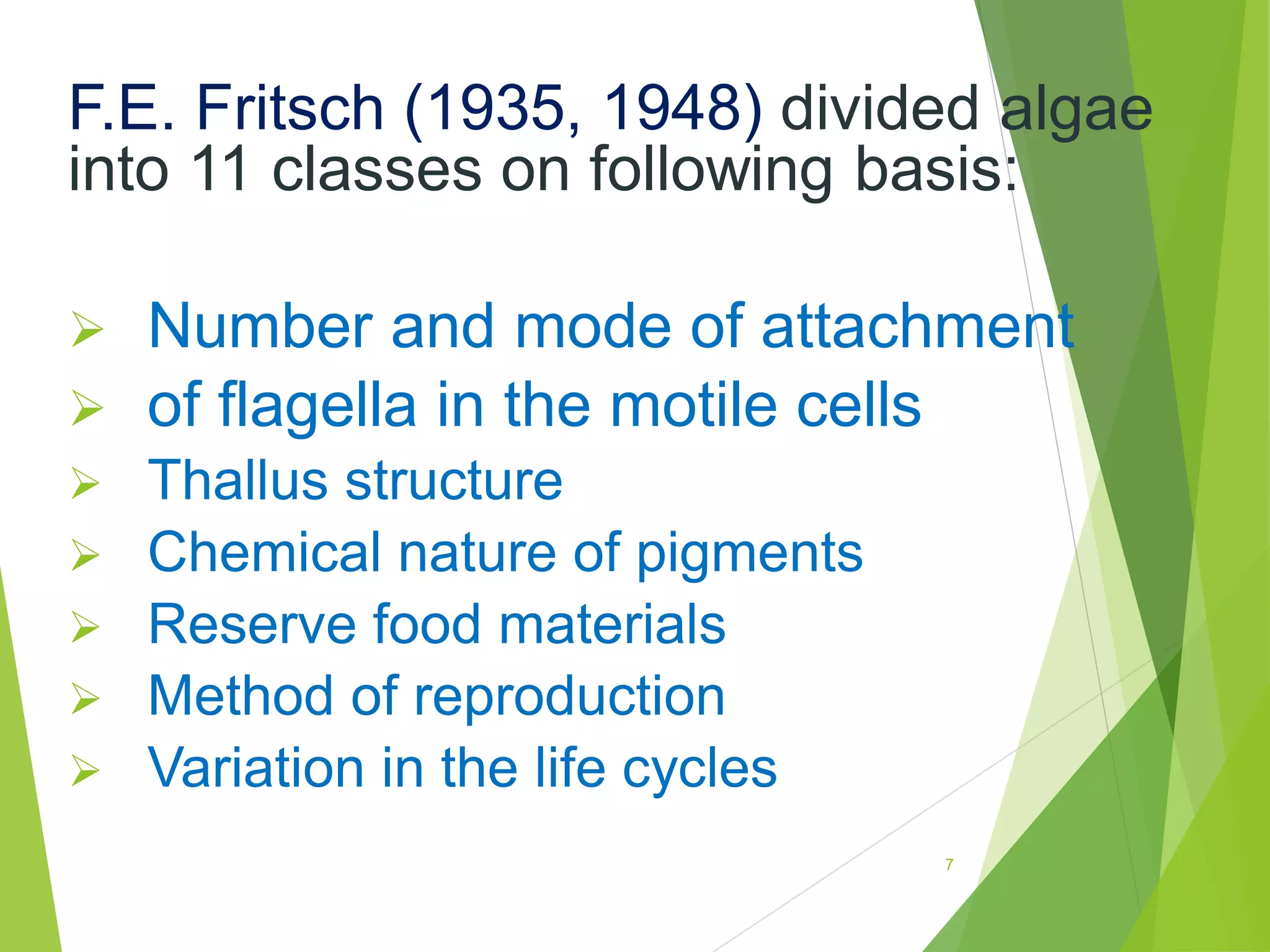 F.E. Fritsch (1935, 1948) divided algae into 11 classes on following basis:

➢ Number and mode of attachment
➢ of flagella in the motile cells
➢ Thallus structure
➢ Chemical nature of pigments
➢ Reserve food materials
➢ Method of reproduction
➢ Variation in the life cycles

7